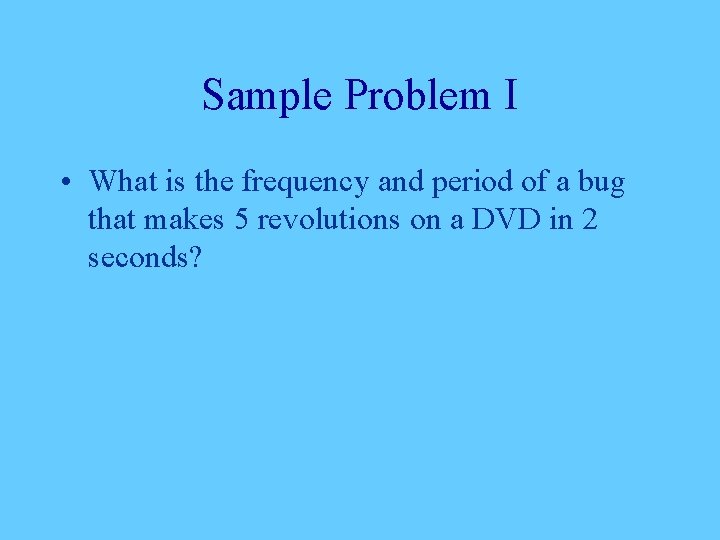 Sample Problem I

• What is the frequency and period of a bug that makes 5 revolutions on a DVD in 2 seconds?